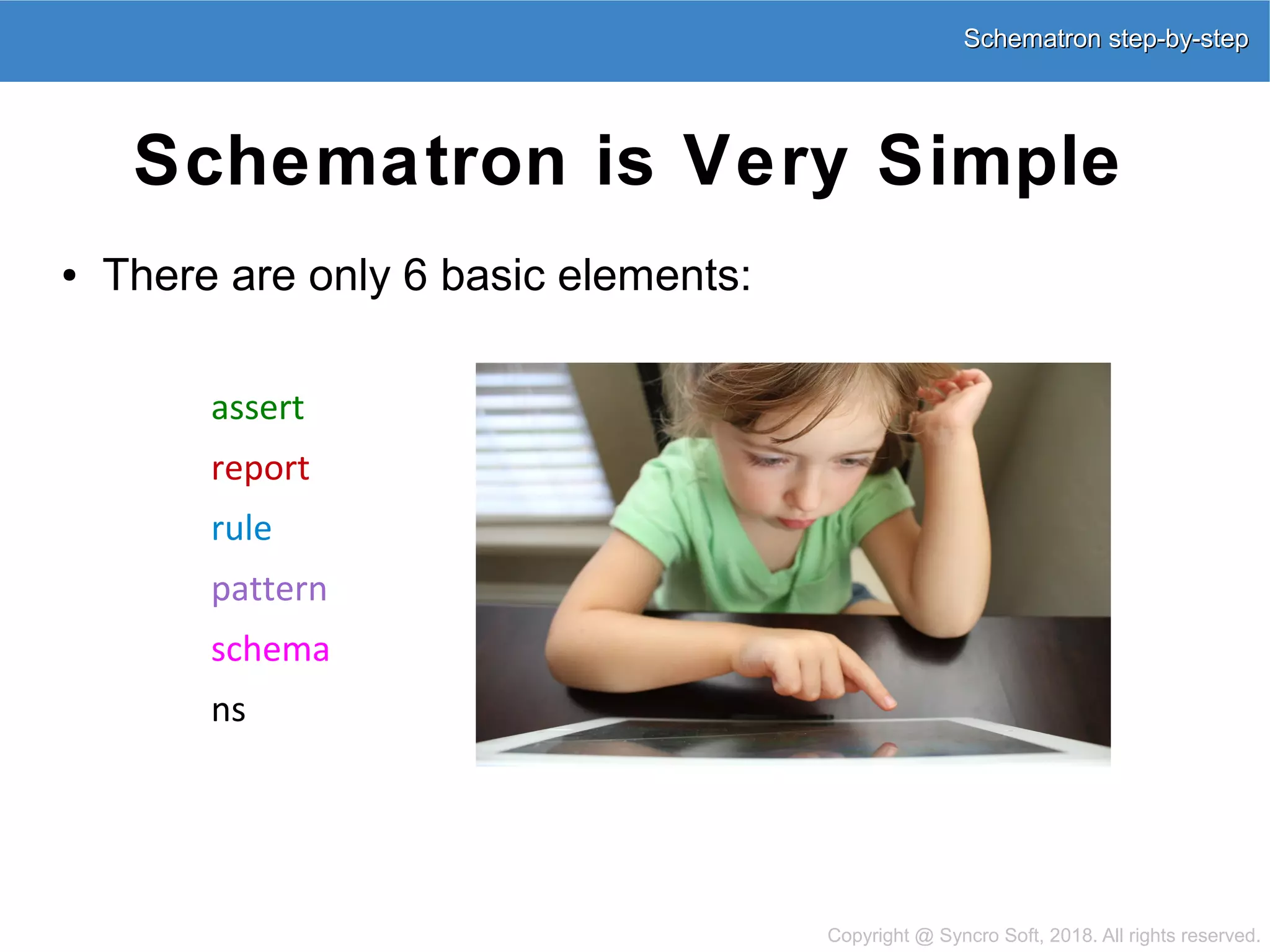 Schematron step-by-step

Schematron is Very Simple

• There are only 6 basic elements:

assert

report

rule

pattern

schema

ns

Copyright @ Syncro Soft, 2018. All rights reserved.